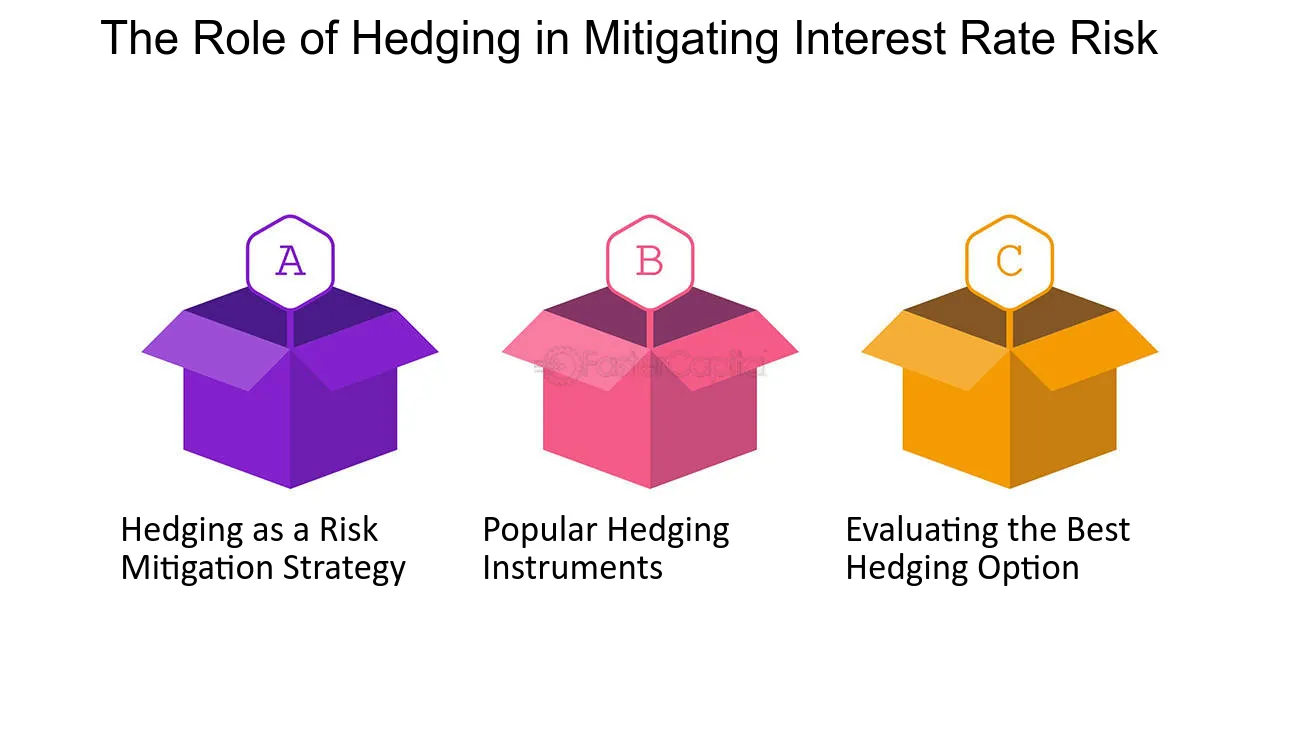 The Role of Hedging in Mitigating Interest Rate Risk

A

Hedging as a Risk Mitigation Strategy

B

Popular Hedging Instruments

C

Evaluating the Best Hedging Option

FasterCapital